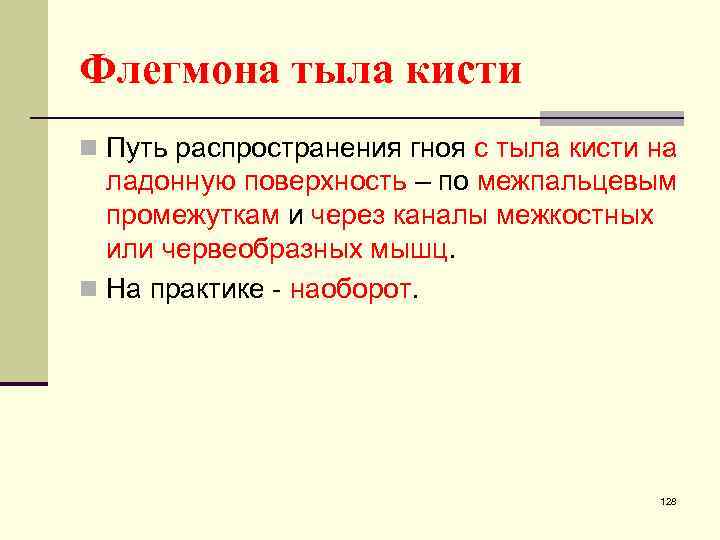 Флегмона тыла кисти

Путь распространения гноя с тыла кисти на ладонную поверхность – по межпальцевым промежуткам и через каналы межкостных или червеобразных мышц.

На практике - наоборот.

128